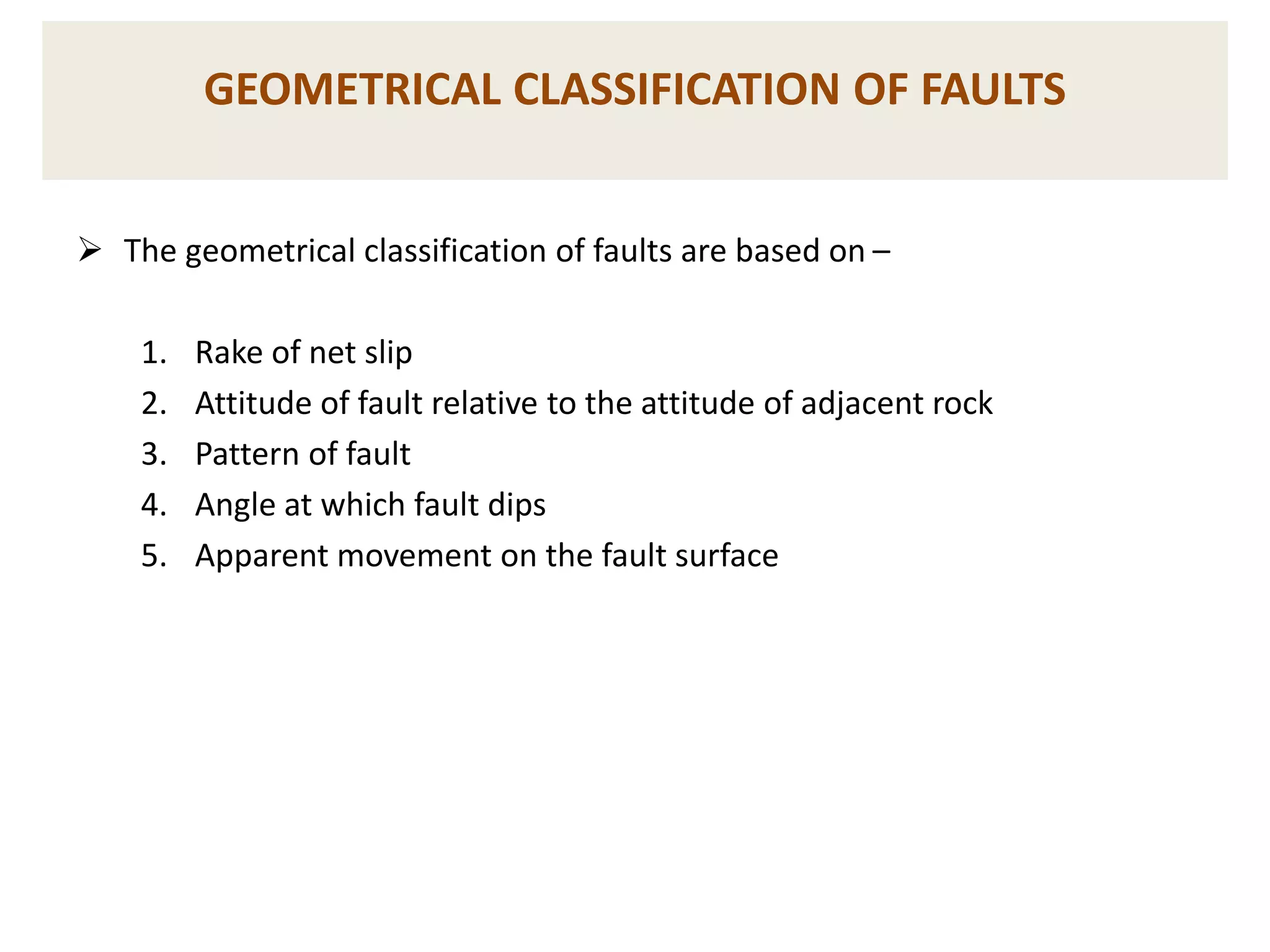 GEOMETRICAL CLASSIFICATION OF FAULTS

➢ The geometrical classification of faults are based on –

1. Rake of net slip
2. Attitude of fault relative to the attitude of adjacent rock
3. Pattern of fault
4. Angle at which fault dips
5. Apparent movement on the fault surface